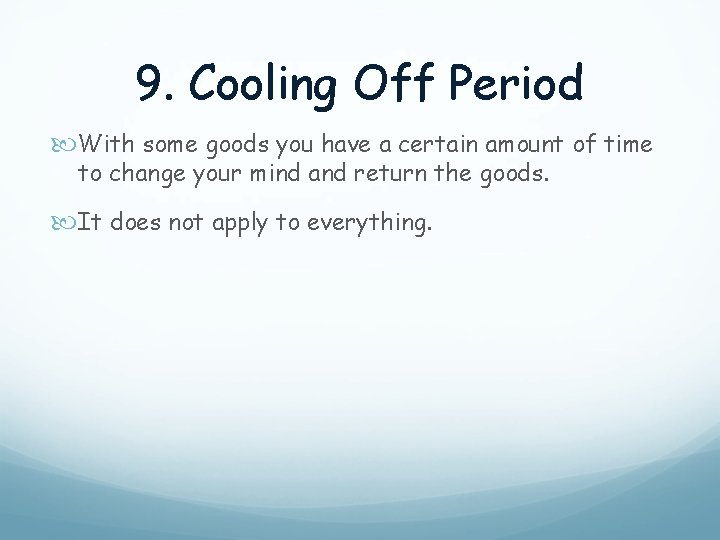 9. Cooling Off Period

With some goods you have a certain amount of time to change your mind and return the goods.

It does not apply to everything.